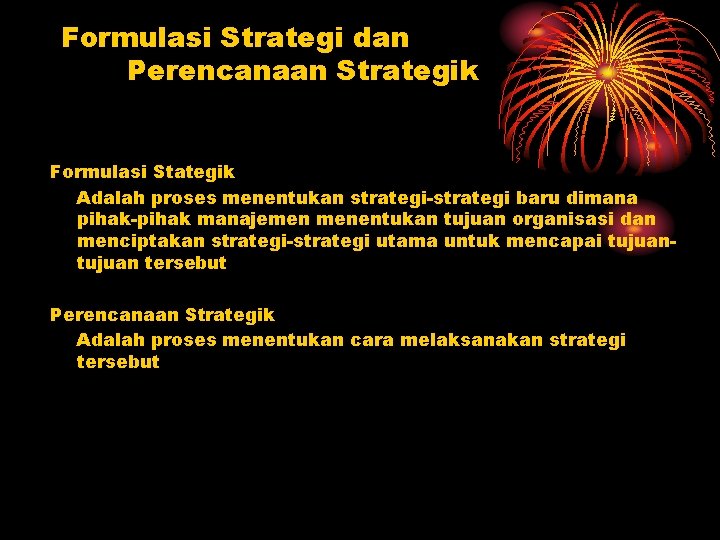 Formulasi Strategi dan Perencanaan Strategik

Formulasi Stategik

Adalah proses menentukan strategi-strategi baru dimana pihak-pihak manajemen menentukan tujuan organisasi dan menciptakan strategi-strategi utama untuk mencapai tujuan-tujuan tersebut

Perencanaan Strategik

Adalah proses menentukan cara melaksanakan strategi tersebut